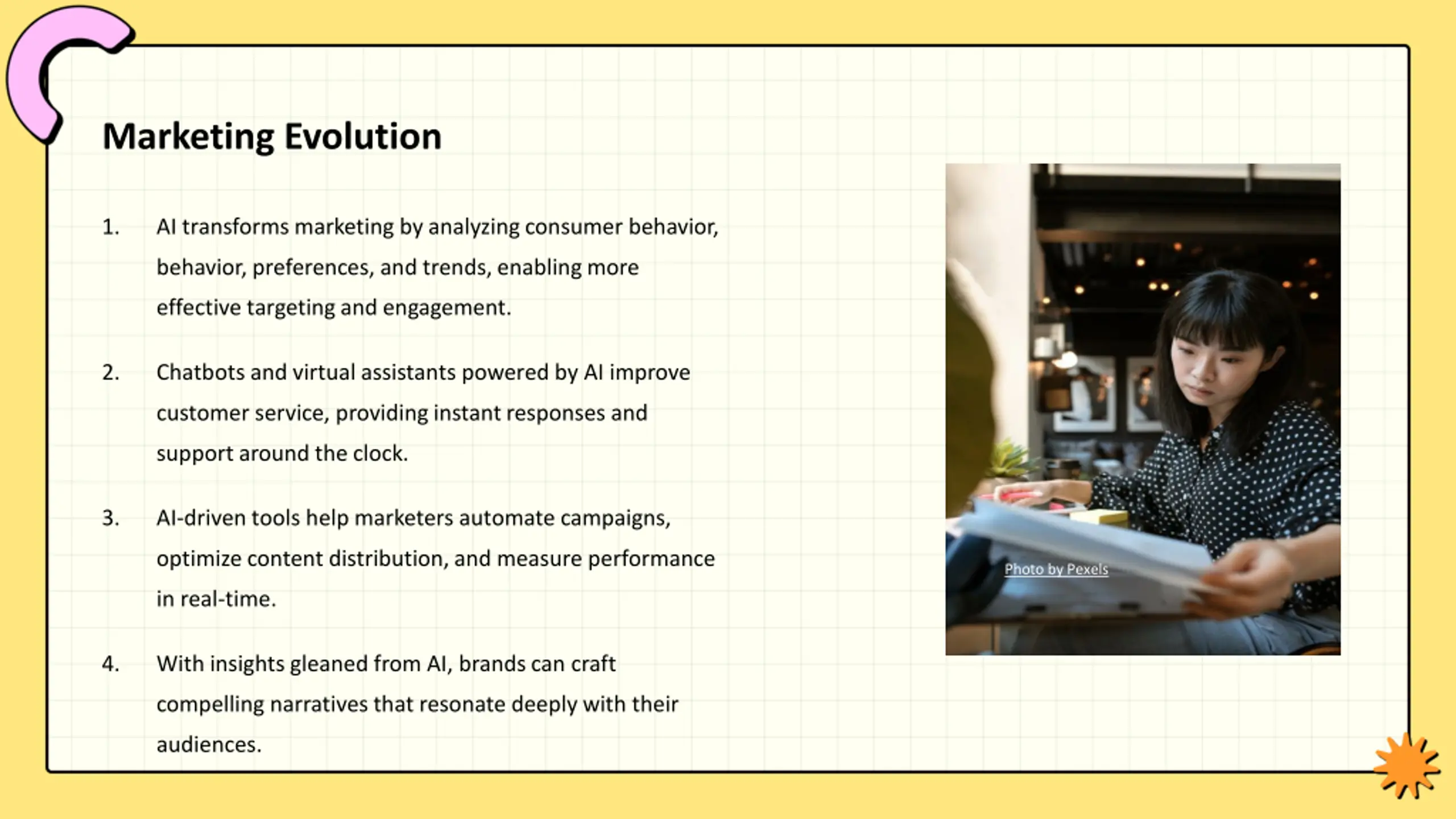 Marketing Evolution

1. AI transforms marketing by analyzing consumer behavior, behavior, preferences, and trends, enabling more effective targeting and engagement.

2. Chatbots and virtual assistants powered by AI improve customer service, providing instant responses and support around the clock.

3. AI-driven tools help marketers automate campaigns, optimize content distribution, and measure performance in real-time.

4. With insights gleaned from AI, brands can craft compelling narratives that resonate deeply with their audiences.

Photo by Pexels